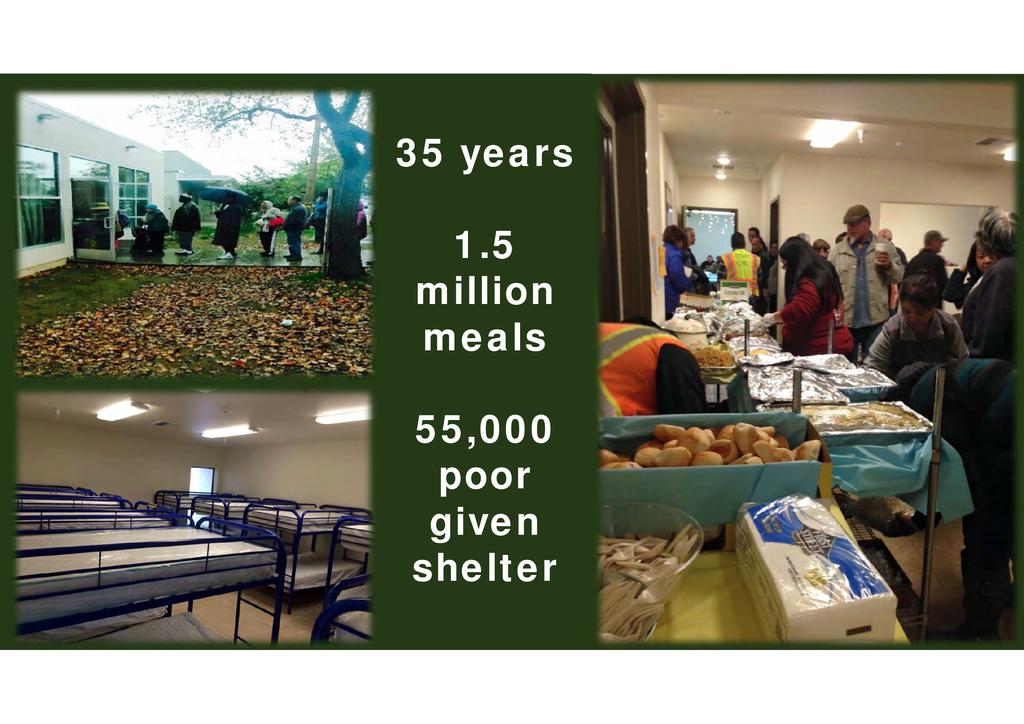 35 years

1.5 million meals

55,000 poor given shelter